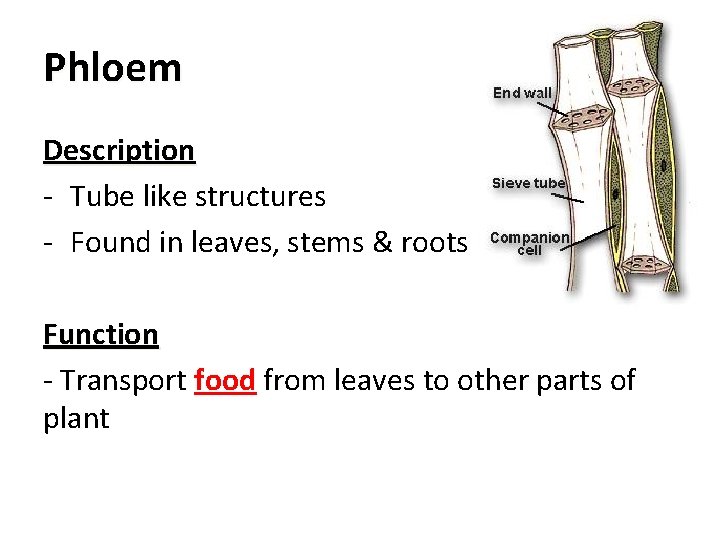 Phloem

Description
- Tube like structures
- Found in leaves, stems & roots

End wall
Sieve tube
Companion cell

Function
- Transport food from leaves to other parts of plant